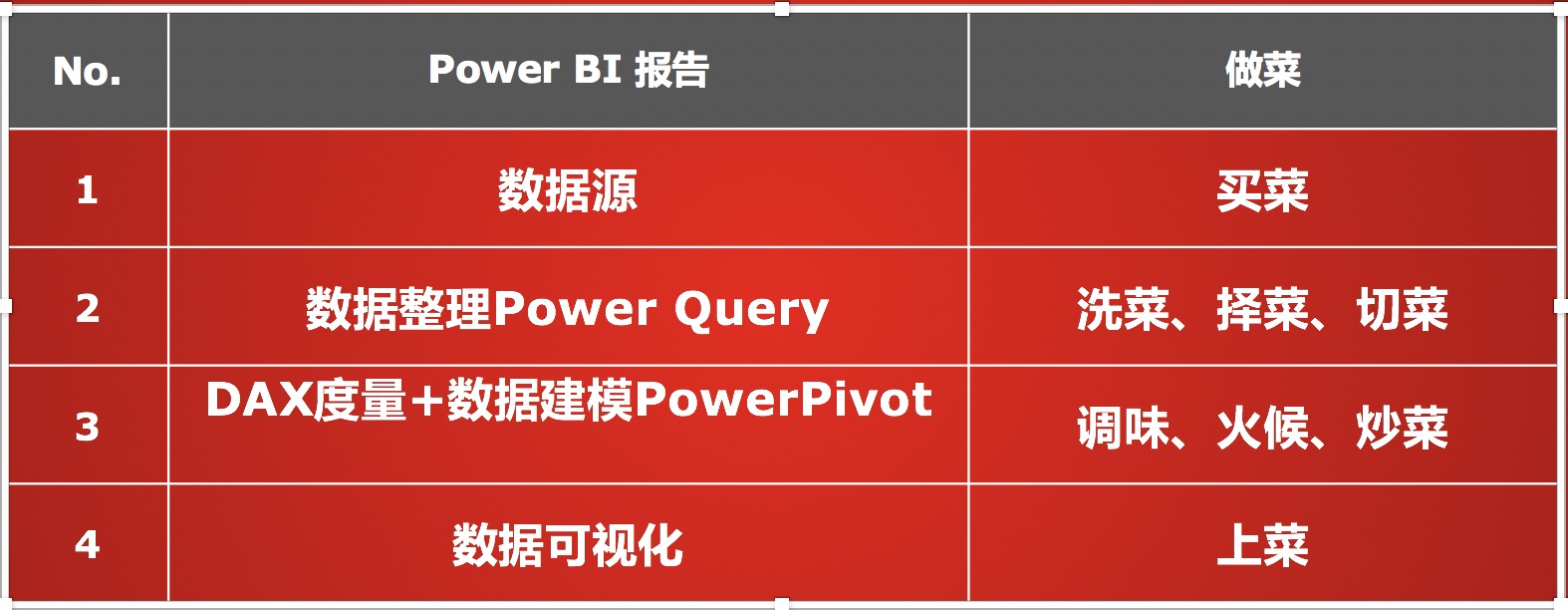 | No. | Power BI 报告 | 做菜 |
|---|---|---|
| 1 | 数据源 | 买菜 |
| 2 | 数据整理Power Query | 洗菜、择菜、切菜 |
| 3 | DAX度量+数据建模PowerPivot | 调味、火候、炒菜 |
| 4 | 数据可视化 | 上菜 |